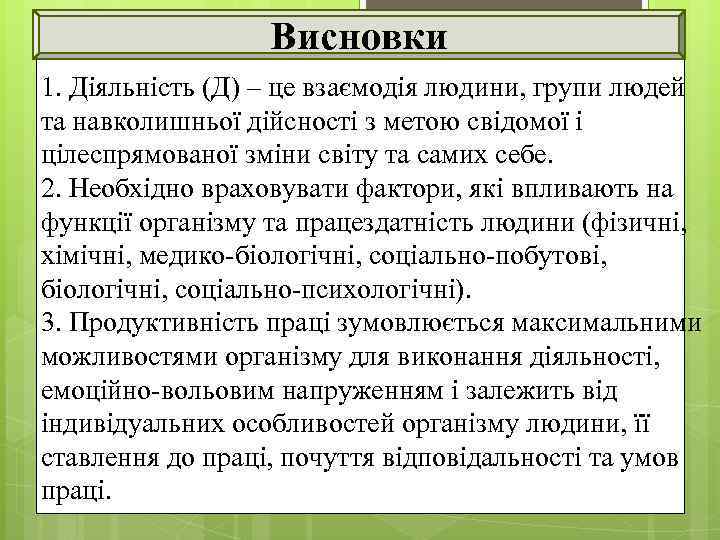 Висновки

1. Діяльність (Д) – це взаємодія людини, групи людей та навколишньої дійсності з метою свідомої і цілеспрямованої зміни світу та самих себе.
2. Необхідно враховувати фактори, які впливають на функції організму та працездатність людини (фізичні, хімічні, медико-біологічні, соціально-побутові, біологічні, соціально-психологічні).
3. Продуктивність праці зумовлюється максимальними можливостями організму для виконання діяльності, емоційно-вольовим напруженням і залежить від індивідуальних особливостей організму людини, її ставлення до праці, почуття відповідальності та умов праці.